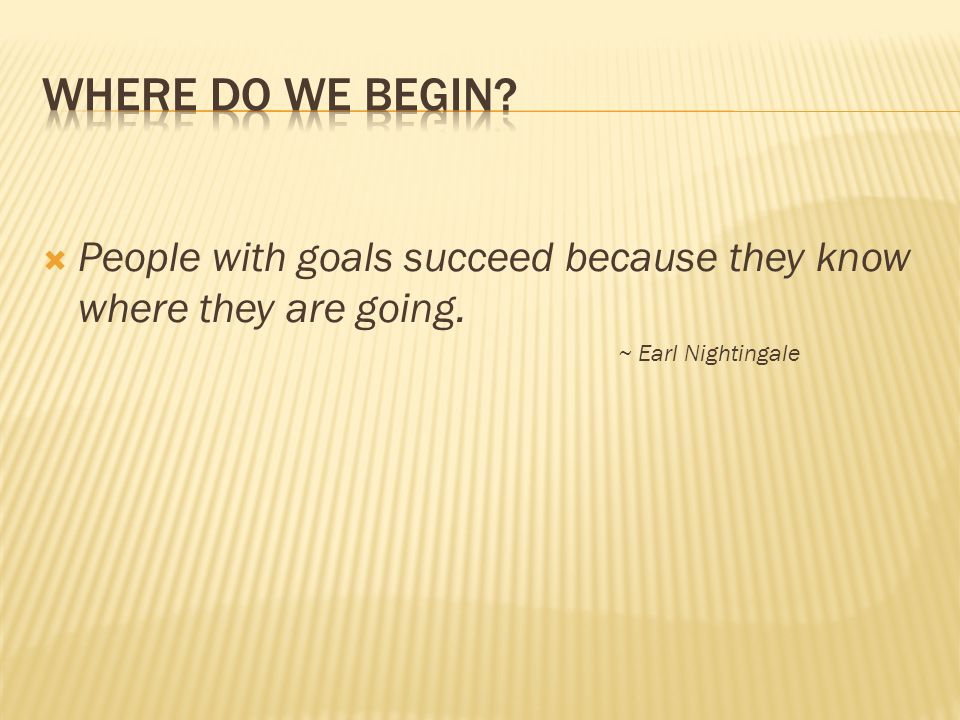 WHERE DO WE BEGIN?

People with goals succeed because they know where they are going.

~ Earl Nightingale